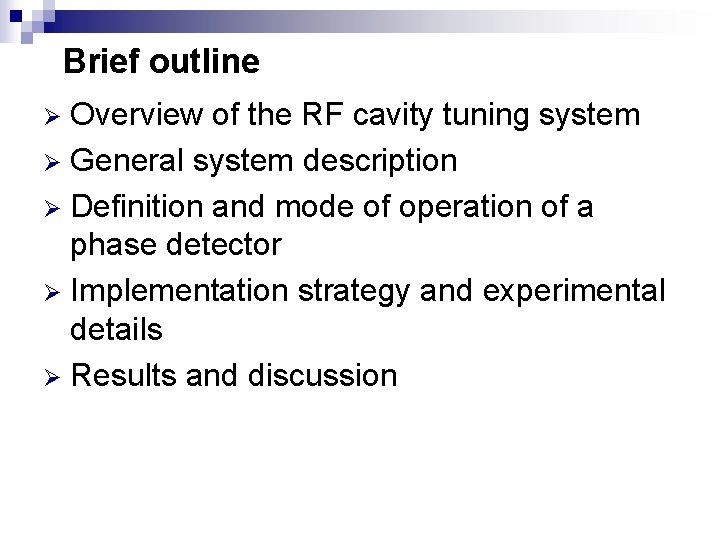 Brief outline

➢ Overview of the RF cavity tuning system
➢ General system description
➢ Definition and mode of operation of a phase detector
➢ Implementation strategy and experimental details
➢ Results and discussion